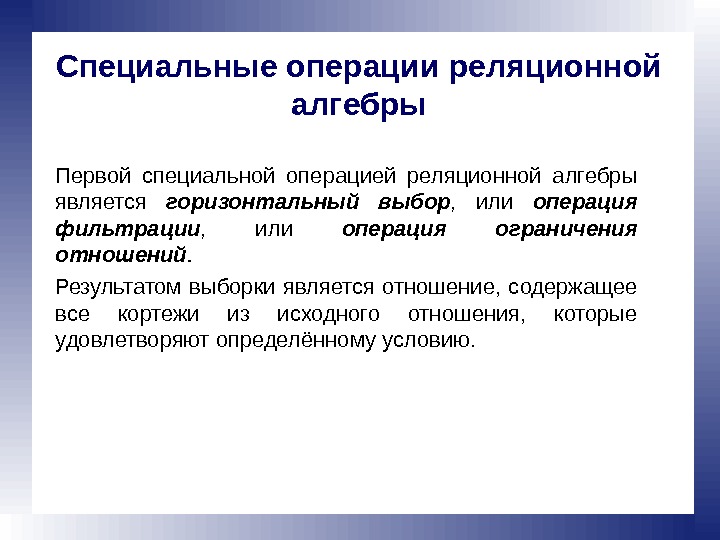 Специальные операции реляционной алгебры

Первой специальной операцией реляционной алгебры является горизонтальный выбор, или операция фильтрации, или операция ограничения отношений.

Результатом выборки является отношение, содержащее все кортежи из исходного отношения, которые удовлетворяют определённому условию.